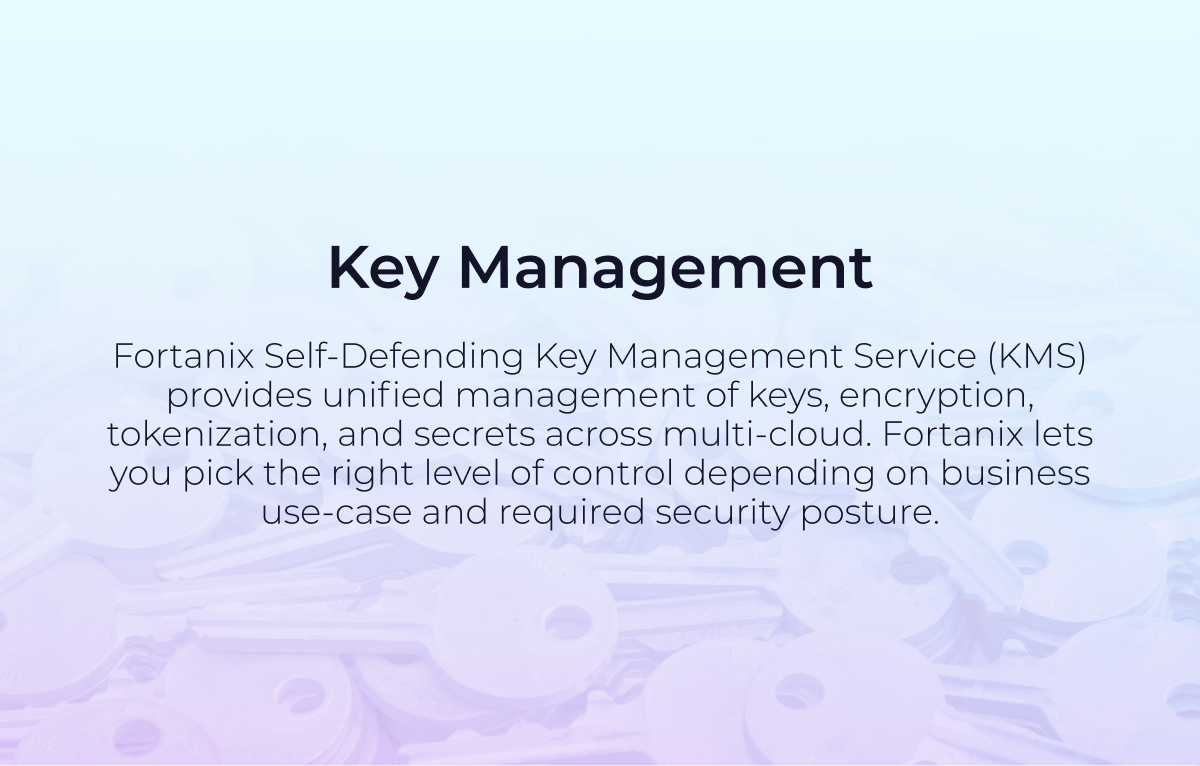 Key Management

Fortanix Self-Defending Key Management Service (KMS) provides unified management of keys, encryption, tokenization, and secrets across multi-cloud. Fortanix lets you pick the right level of control depending on business use-case and required security posture.